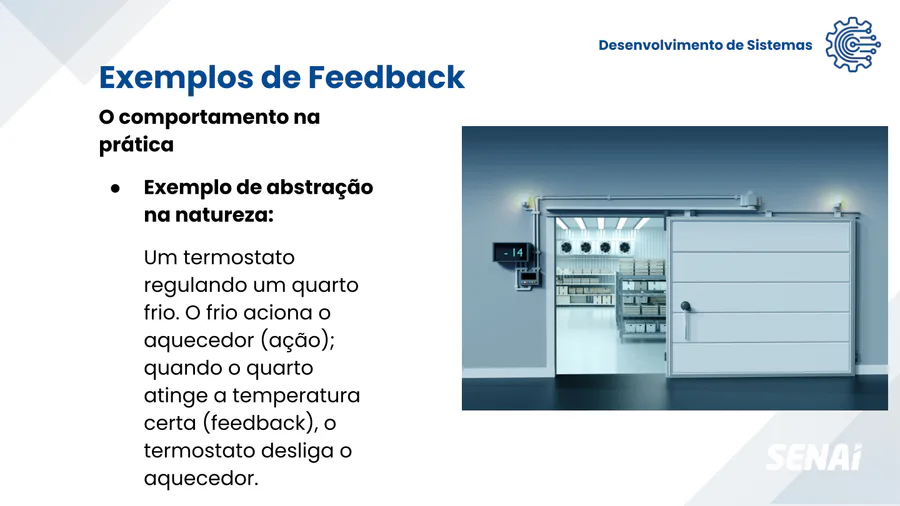 Desenvolvimento de Sistemas

Exemplos de Feedback

O comportamento na prática

● Exemplo de abstração na natureza:

Um termostato regulando um quarto frio. O frio aciona o aquecedor (ação); quando o quarto atinge a temperatura certa (feedback), o termostato desliga o aquecedor.

- 14

SENAI